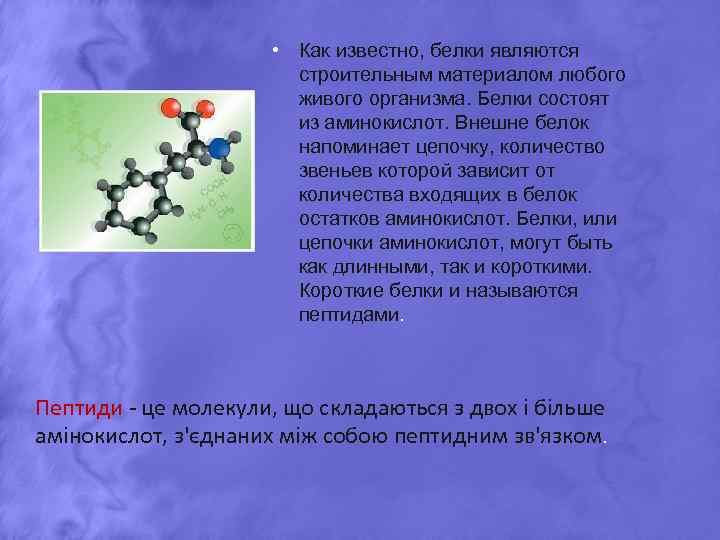 • Как известно, белки являются строительным материалом любого живого организма. Белки состоят из аминокислот. Внешне белок напоминает цепочку, количество звеньев которой зависит от количества входящих в белок остатков аминокислот. Белки, или цепочки аминокислот, могут быть как длинными, так и короткими. Короткие белки и называются пептидами.

Пептиди - це молекули, що складаються з двох і більше амінокислот, з'єднаних між собою пептидним зв'язком.